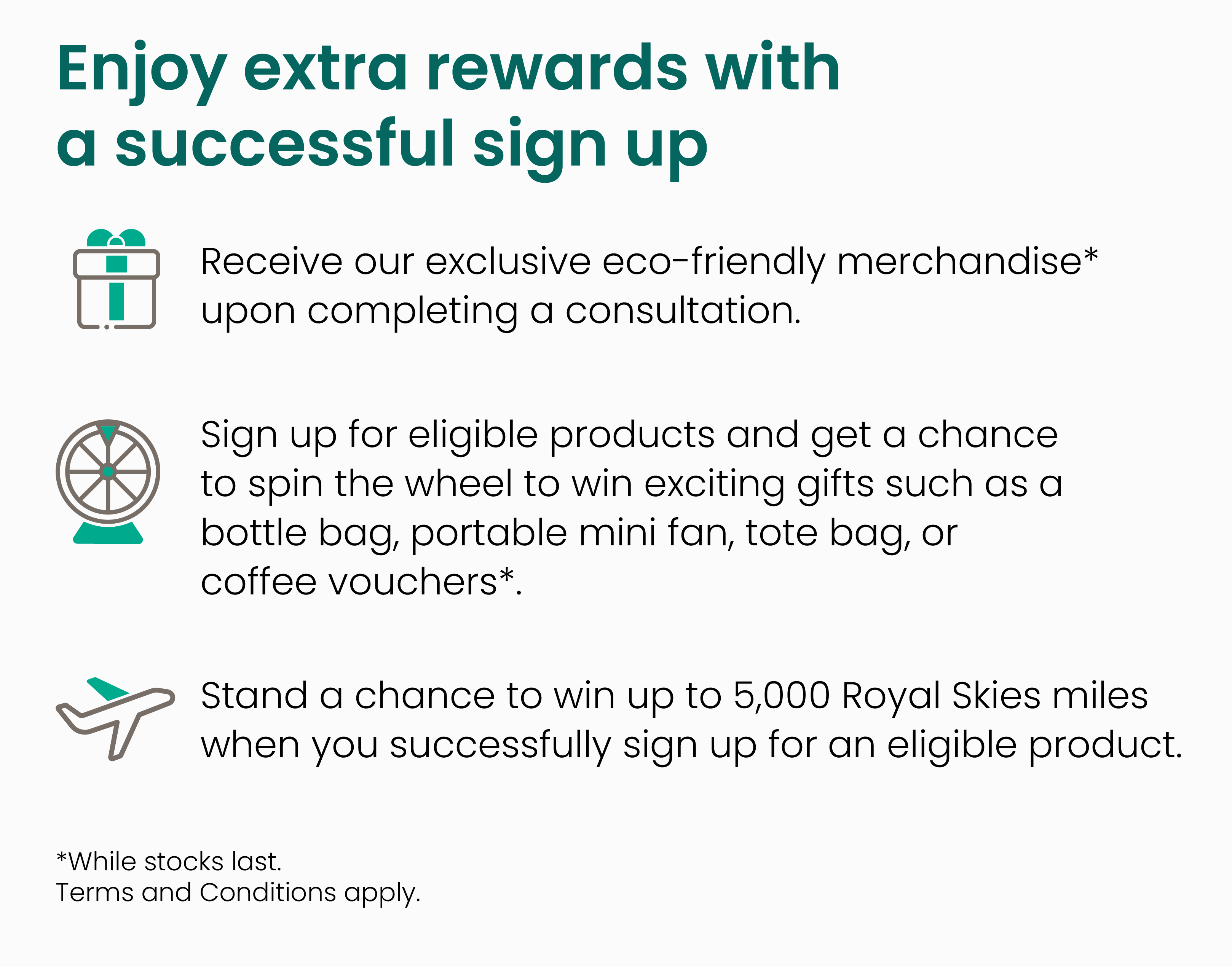 Enjoy extra rewards with a successful sign up

Receive our exclusive eco-friendly merchandise* upon completing a consultation.

Sign up for eligible products and get a chance to spin the wheel to win exciting gifts such as a bottle bag, portable mini fan, tote bag, or coffee vouchers*.

Stand a chance to win up to 5,000 Royal Skies miles when you successfully sign up for an eligible product.

*While stocks last.
Terms and Conditions apply.